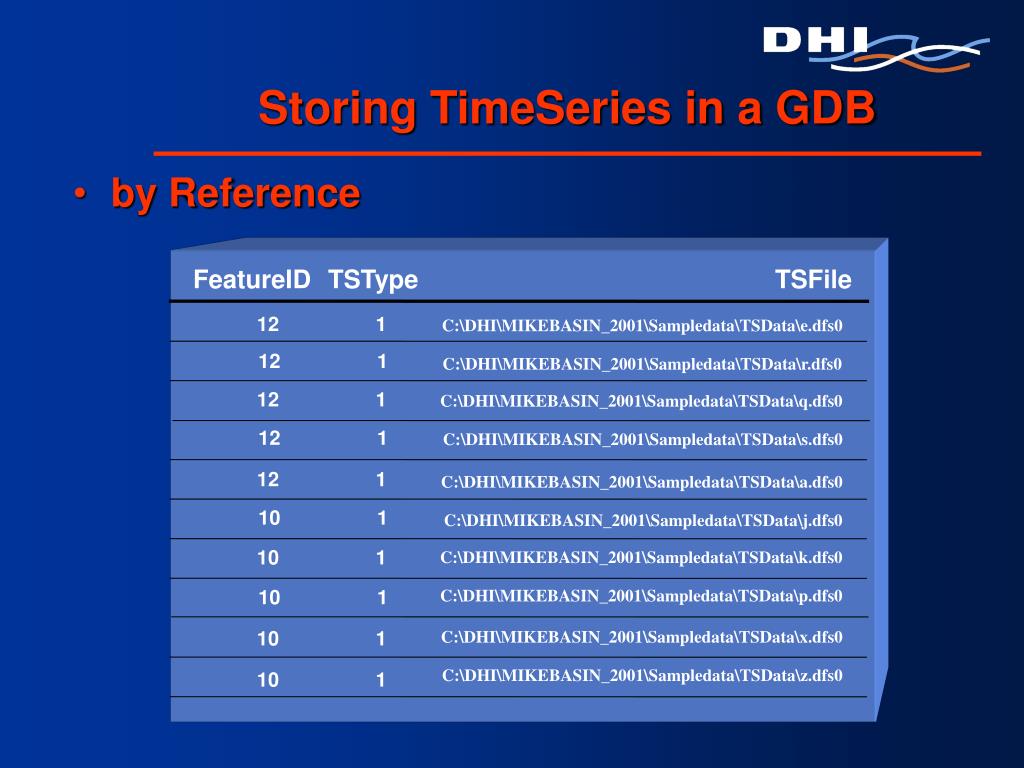 DHI

Storing TimeSeries in a GDB

• by Reference

| FeatureID | TSType | TSFile |
|---|---|---|
| 12 | 1 | C:\DHI\MIKEBASIN_2001\Sampledata\TSData\e.dfs0 |
| 12 | 1 | C:\DHI\MIKEBASIN_2001\Sampledata\TSData\r.dfs0 |
| 12 | 1 | C:\DHI\MIKEBASIN_2001\Sampledata\TSData\q.dfs0 |
| 12 | 1 | C:\DHI\MIKEBASIN_2001\Sampledata\TSData\s.dfs0 |
| 12 | 1 | C:\DHI\MIKEBASIN_2001\Sampledata\TSData\a.dfs0 |
| 10 | 1 | C:\DHI\MIKEBASIN_2001\Sampledata\TSData\j.dfs0 |
| 10 | 1 | C:\DHI\MIKEBASIN_2001\Sampledata\TSData\k.dfs0 |
| 10 | 1 | C:\DHI\MIKEBASIN_2001\Sampledata\TSData\p.dfs0 |
| 10 | 1 | C:\DHI\MIKEBASIN_2001\Sampledata\TSData\x.dfs0 |
| 10 | 1 | C:\DHI\MIKEBASIN_2001\Sampledata\TSData\z.dfs0 |